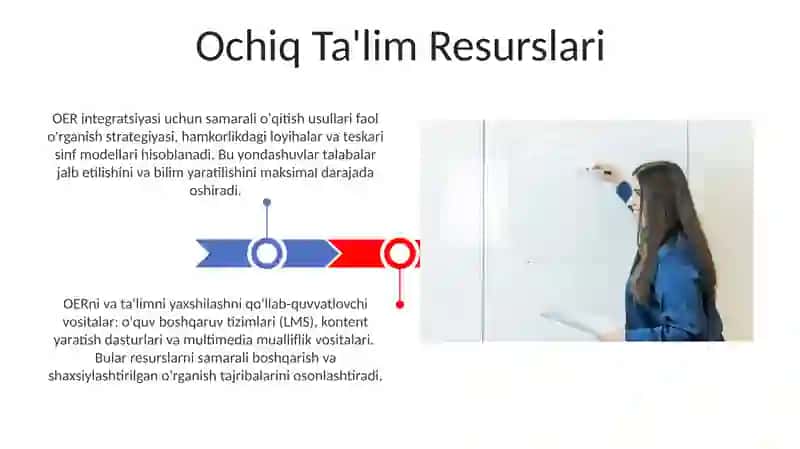 Ochiq Ta'lim Resurslari

OER integratsiyasi uchun samarali o'qitish usullari faol o'rganish strategiyasi, hamkorlikdagi loyihalar va teskari sinf modellari hisoblanadi. Bu yondashuvlar talabalar jalb etilishini va bilim yaratilishini maksimal darajada oshiradi.

OERni va ta'limni yaxshilashni qo'llab-quvvatlovchi vositalar: o'quv boshqaruv tizimlari (LMS), kontent yaratish dasturlari va multimedia mualliflik vositalari. Bular resurslarni samarali boshqarish va shaxsiylashtirilgan o'rganish tajribalarini osonlashtiradi.